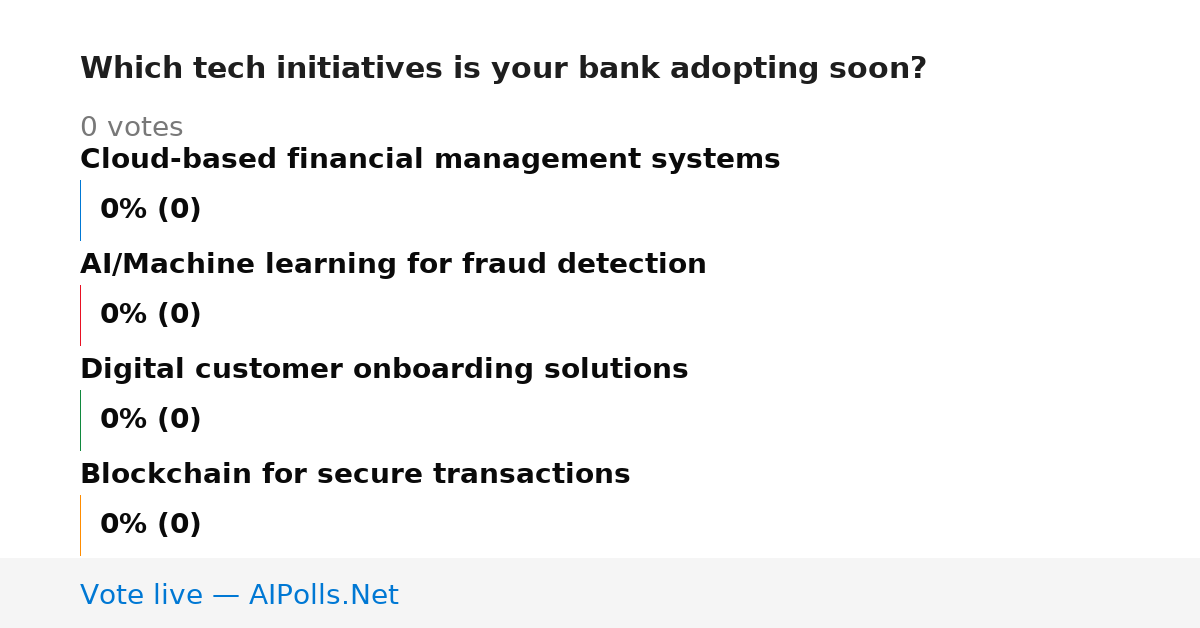 Which tech initiatives is your bank adopting soon?

0 votes

Cloud-based financial management systems

0% (0)

AI/Machine learning for fraud detection

0% (0)

Digital customer onboarding solutions

0% (0)

Blockchain for secure transactions

0% (0)

Vote live — AIPolls.Net